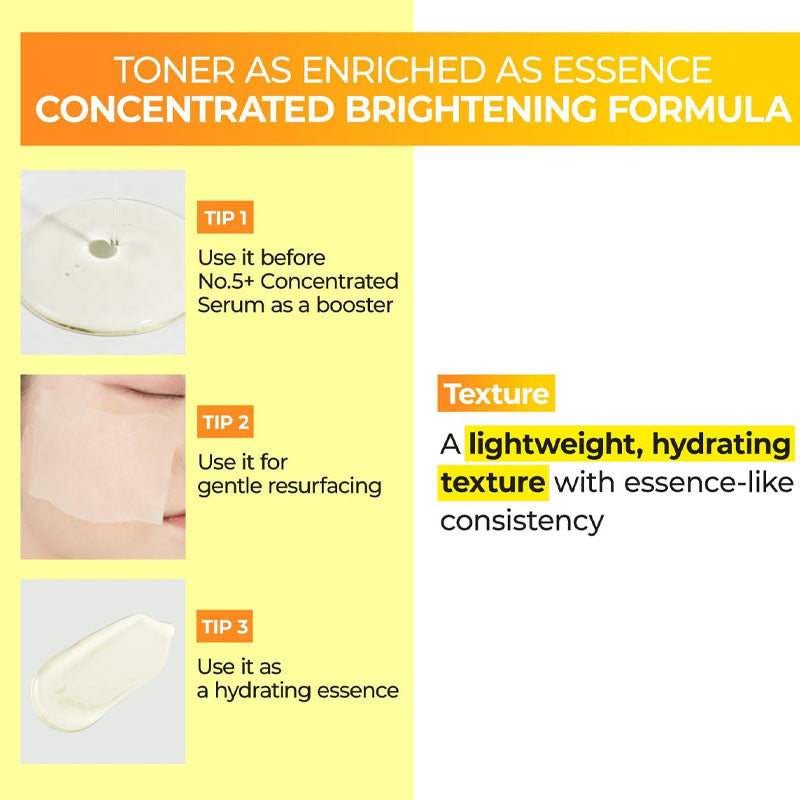 TONER AS ENRICHED AS ESSENCE
CONCENTRATED BRIGHTENING FORMULA

TIP 1
Use it before No.5+ Concentrated Serum as a booster

TIP 2
Use it for gentle resurfacing

TIP 3
Use it as a hydrating essence

Texture
A lightweight, hydrating texture with essence-like consistency